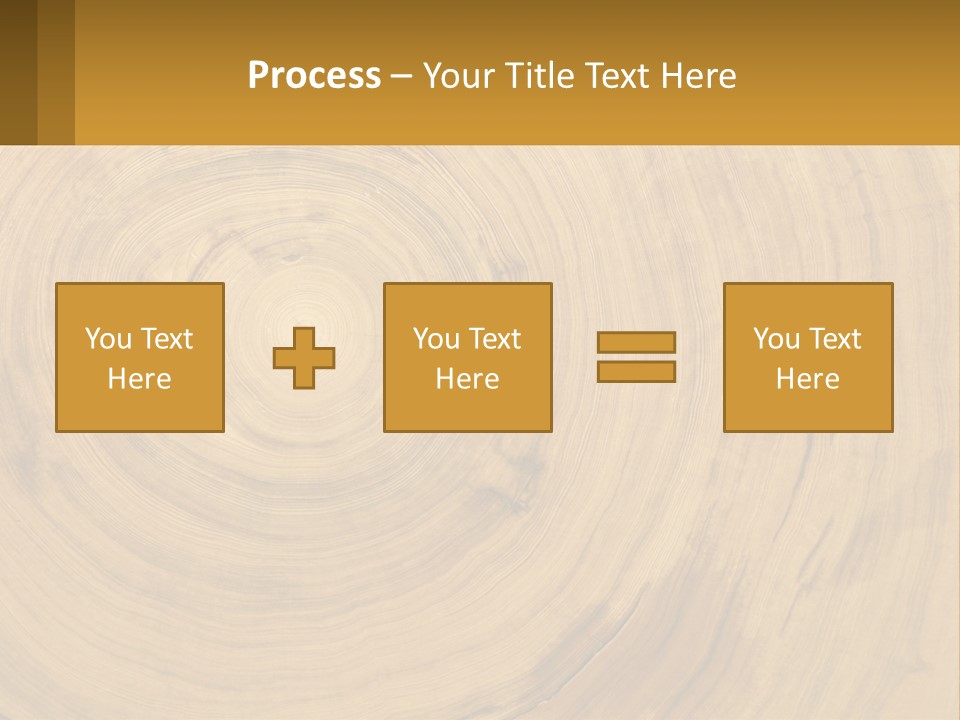 Process – Your Title Text Here

You Text Here

You Text Here

You Text Here